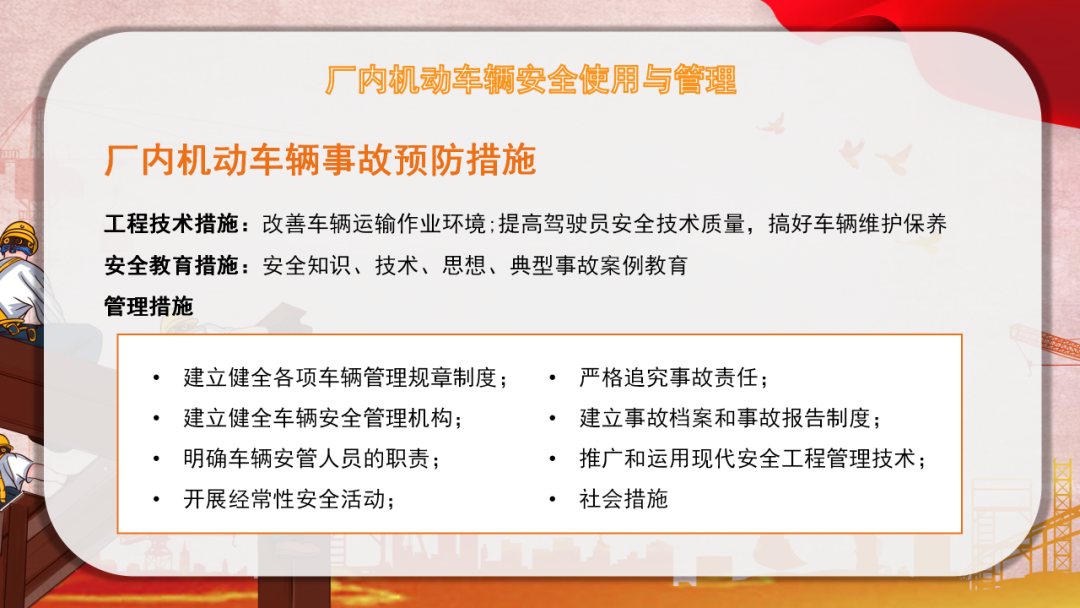 厂内机动车辆安全使用与管理

厂内机动车辆事故预防措施

工程技术措施：改善车辆运输作业环境;提高驾驶员安全技术质量，搞好车辆维护保养

安全教育措施：安全知识、技术、思想、典型事故案例教育

管理措施

• 建立健全各项车辆管理规章制度；
• 建立健全车辆安全管理机构；
• 明确车辆安管人员的职责；
• 开展经常性安全活动；

• 严格追究事故责任；
• 建立事故档案和事故报告制度；
• 推广和运用现代安全工程管理技术；
• 社会措施